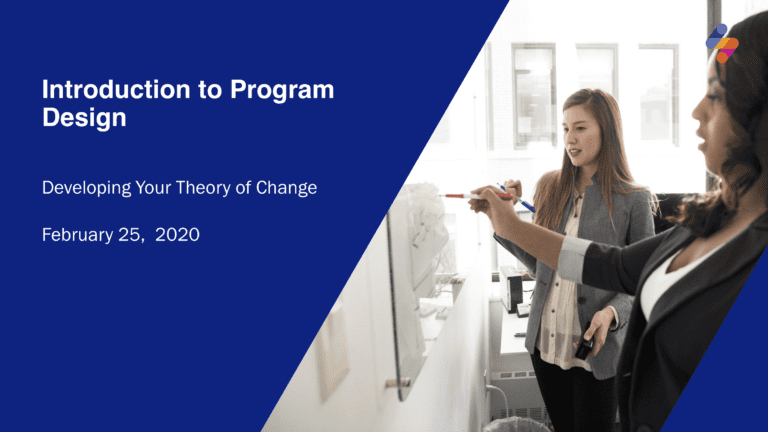 Introduction to Program Design

Developing Your Theory of Change

February 25,  2020